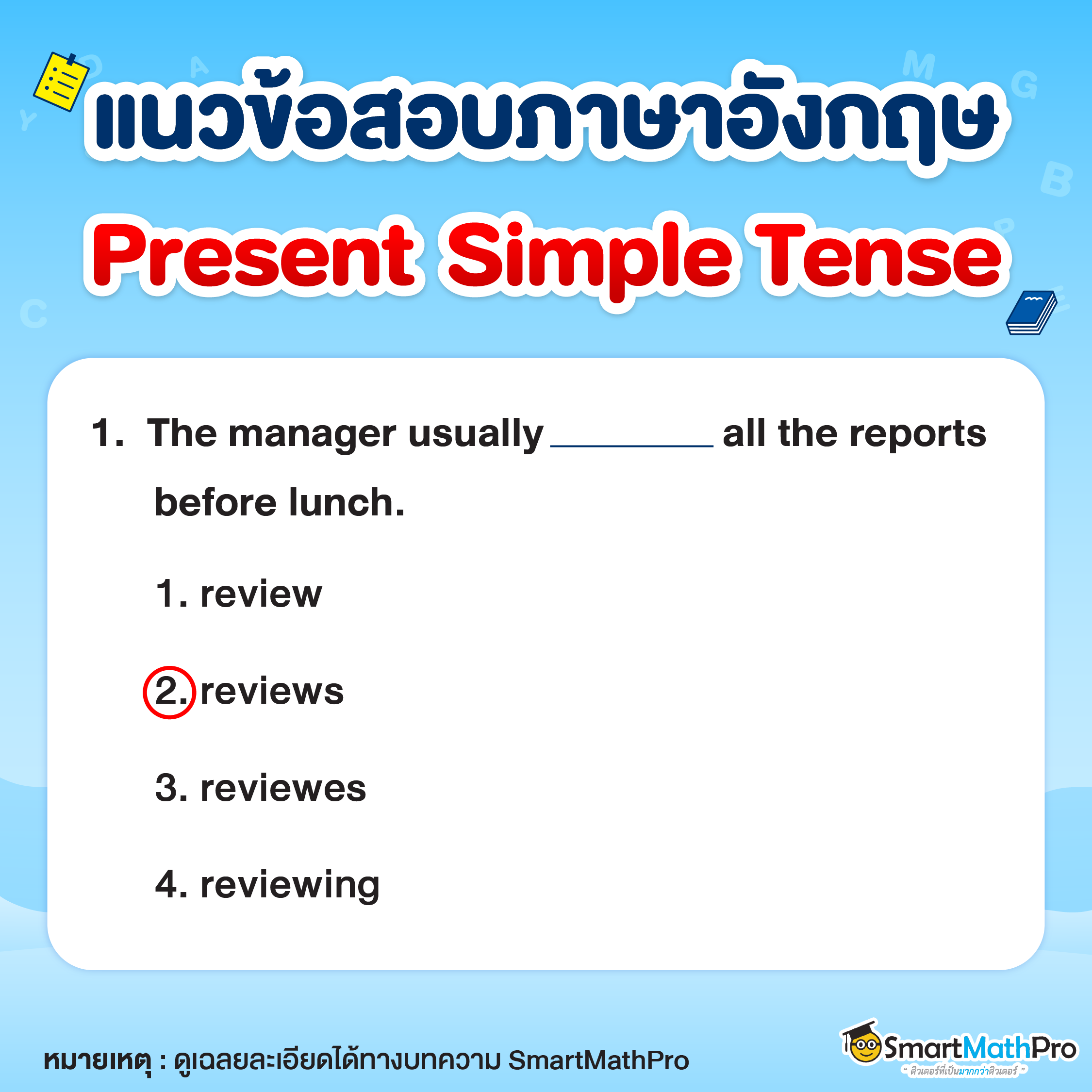 แนวข้อสอบภาษาอังกฤษ
Present Simple Tense

1. The manager usually ________ all the reports before lunch.

1. review

2. reviews

3. reviewes

4. reviewing

หมายเหตุ : ดูเฉลยละเอียดได้ทางบทความ SmartMathPro

SmartMathPro
" ติวเตอร์ที่เป็นมากกว่าติวเตอร์ "